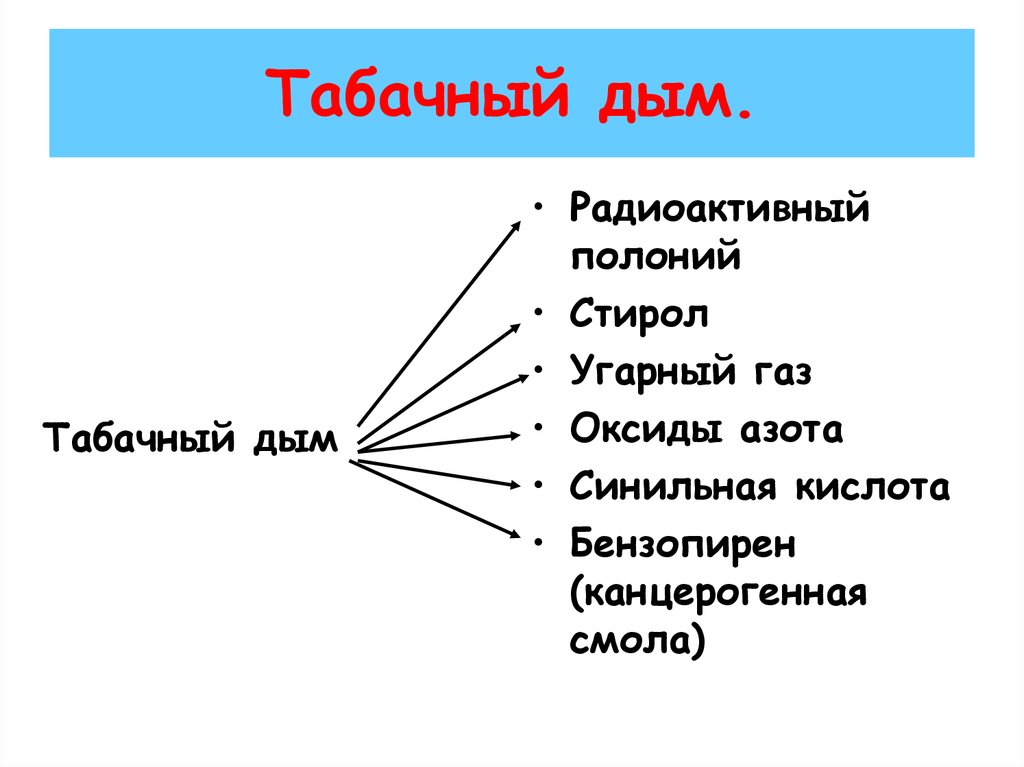 Табачный дым.

Табачный дым

• Радиоактивный полоний
• Стирол
• Угарный газ
• Оксиды азота
• Синильная кислота
• Бензопирен (канцерогенная смола)